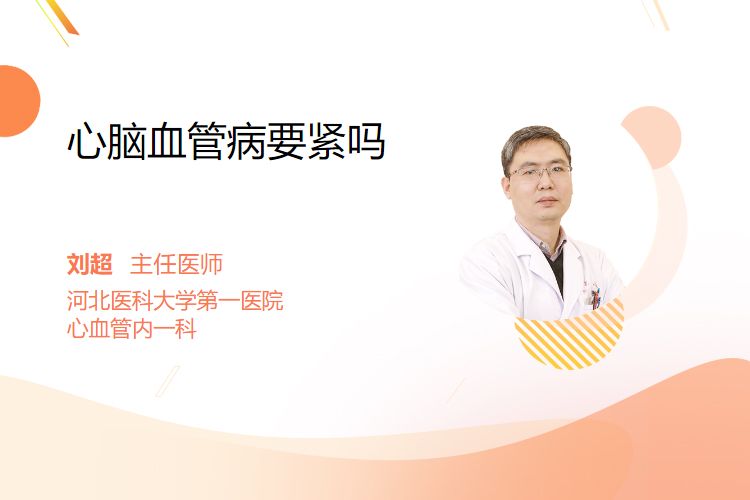 心脑血管病要紧吗

刘超 主任医师

河北医科大学第一医院
心血管内一科